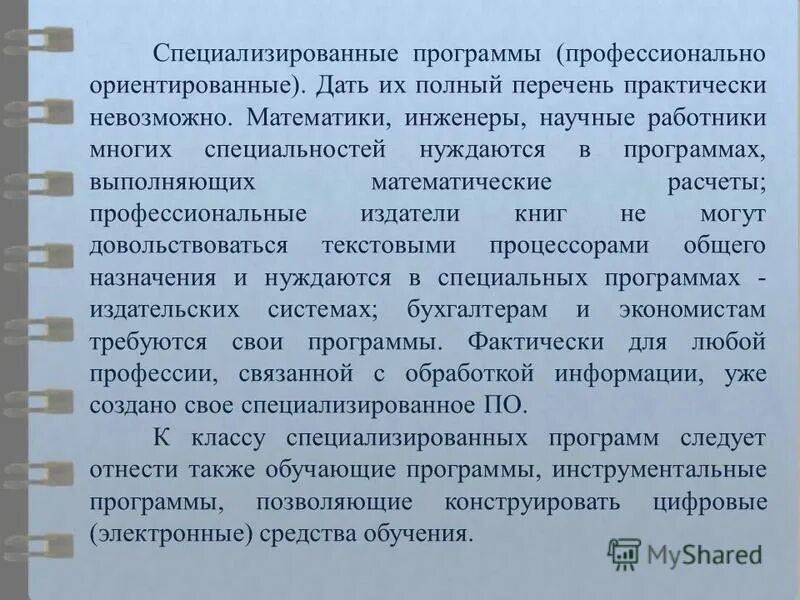 Специализированные программы (профессионально ориентированные). Дать их полный перечень практически невозможно. Математики, инженеры, научные работники многих специальностей нуждаются в программах, выполняющих математические расчеты; профессиональные издатели книг не могут довольствоваться текстовыми процессорами общего назначения и нуждаются в специальных программах - издательских системах; бухгалтерам и экономистам требуются свои программы. Фактически для любой профессии, связанной с обработкой информации, уже создано свое специализированное ПО.

К классу специализированных программ следует отнести также обучающие программы, инструментальные программы, позволяющие конструировать цифровые (электронные) средства обучения.

MyShared